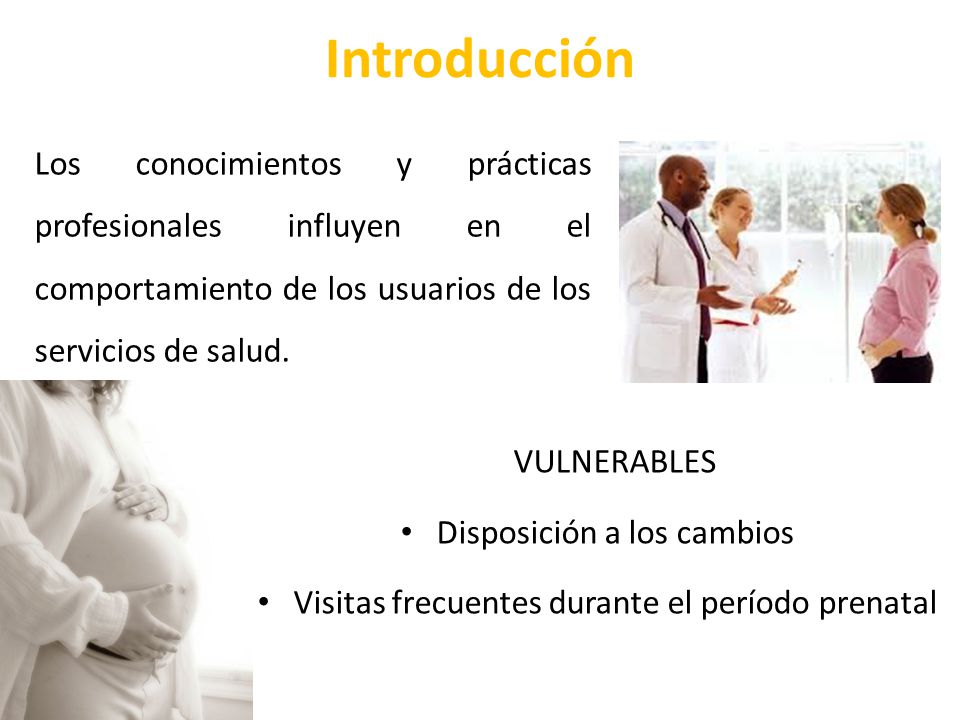 Introducción

Los conocimientos y prácticas profesionales influyen en el comportamiento de los usuarios de los servicios de salud.

VULNERABLES

• Disposición a los cambios
• Visitas frecuentes durante el período prenatal